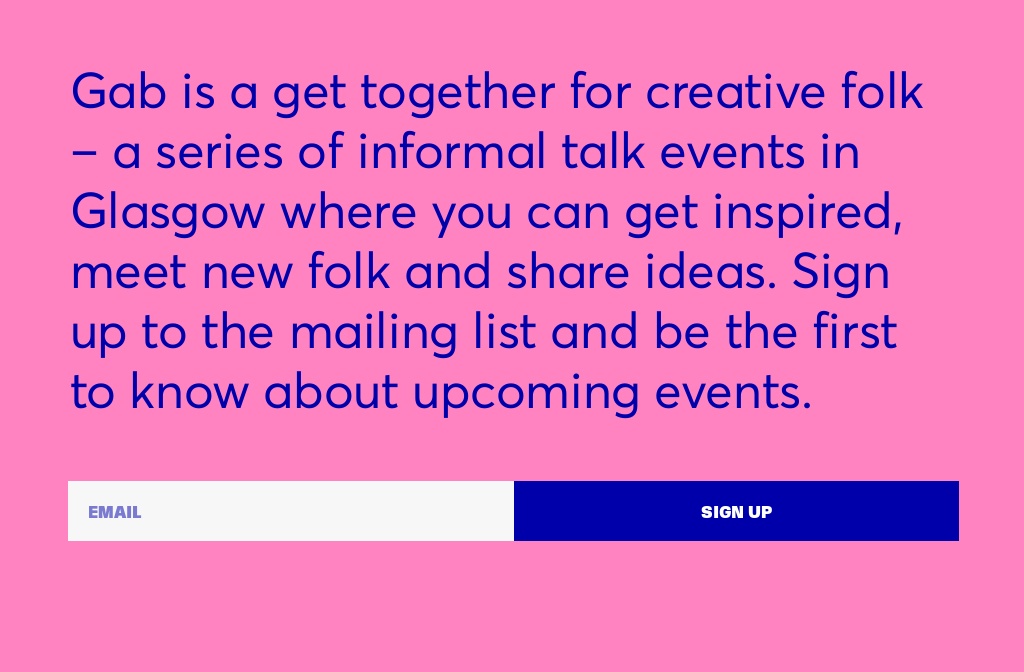 Gab is a get together for creative folk – a series of informal talk events in Glasgow where you can get inspired, meet new folk and share ideas. Sign up to the mailing list and be the first to know about upcoming events.

EMAIL

SIGN UP